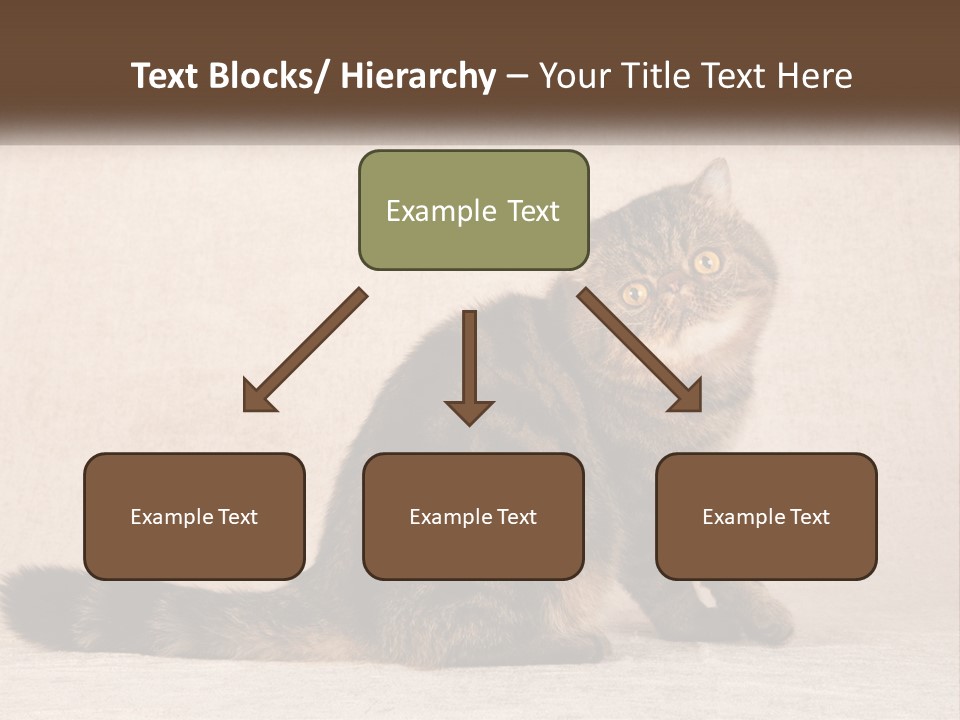 Text Blocks/ Hierarchy – Your Title Text Here

Example Text

Example Text

Example Text

Example Text